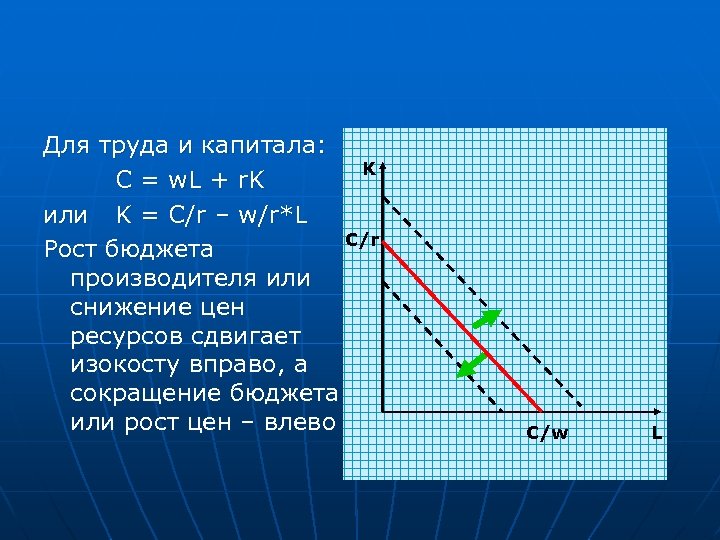 Для труда и капитала:

C = wL + rK

или K = C/r – w/r*L

Рост бюджета производителя или снижение цен ресурсов сдвигает изокосту вправо, а сокращение бюджета или рост цен – влево

K

C/r

C/w

L